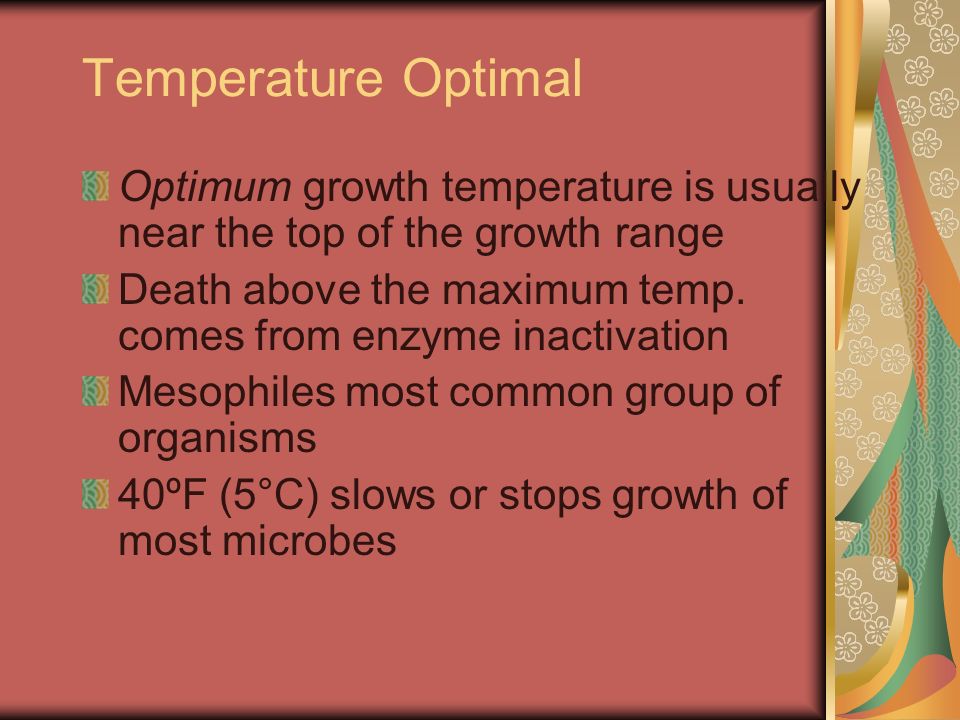 Temperature Optimal

Optimum growth temperature is usually near the top of the growth range

Death above the maximum temp. comes from enzyme inactivation

Mesophiles most common group of organisms

40ºF (5°C) slows or stops growth of most microbes